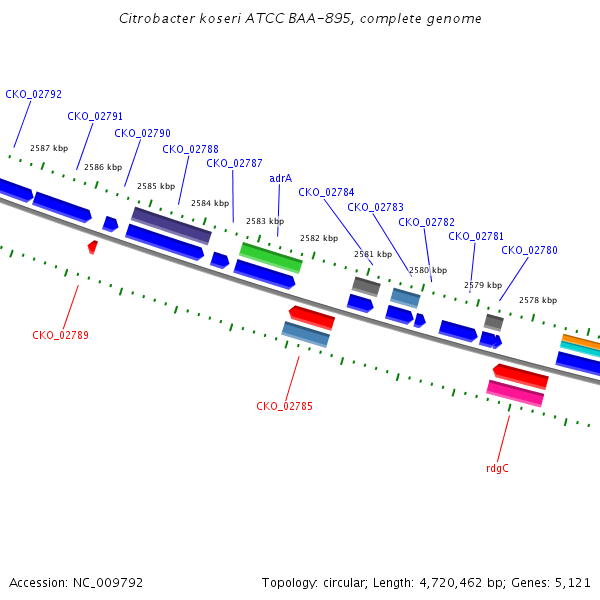 Citrobacter koseri ATCC BAA-895, complete genome

CKO_02792
CKO_02791
CKO_02790
CKO_02788
CKO_02787
adrA
CKO_02784
CKO_02783
CKO_02782
CKO_02781
CKO_02780

2587 kbp
2586 kbp
2585 kbp
2584 kbp
2583 kbp
2582 kbp
2581 kbp
2580 kbp
2579 kbp
2578 kbp

CKO_02789
CKO_02785
rdgC

Accession: NC_009792
Topology: circular; Length: 4,720,462 bp; Genes: 5,121